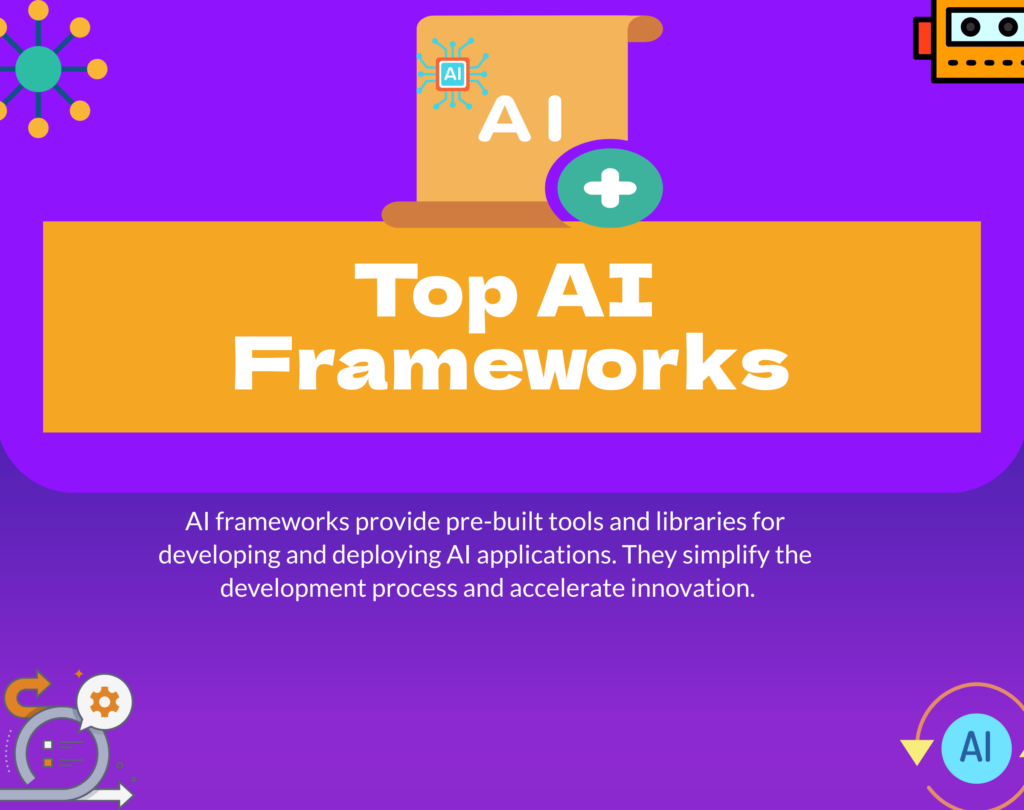 AI

AI

Top AI Frameworks

AI frameworks provide pre-built tools and libraries for developing and deploying AI applications. They simplify the development process and accelerate innovation.

AI